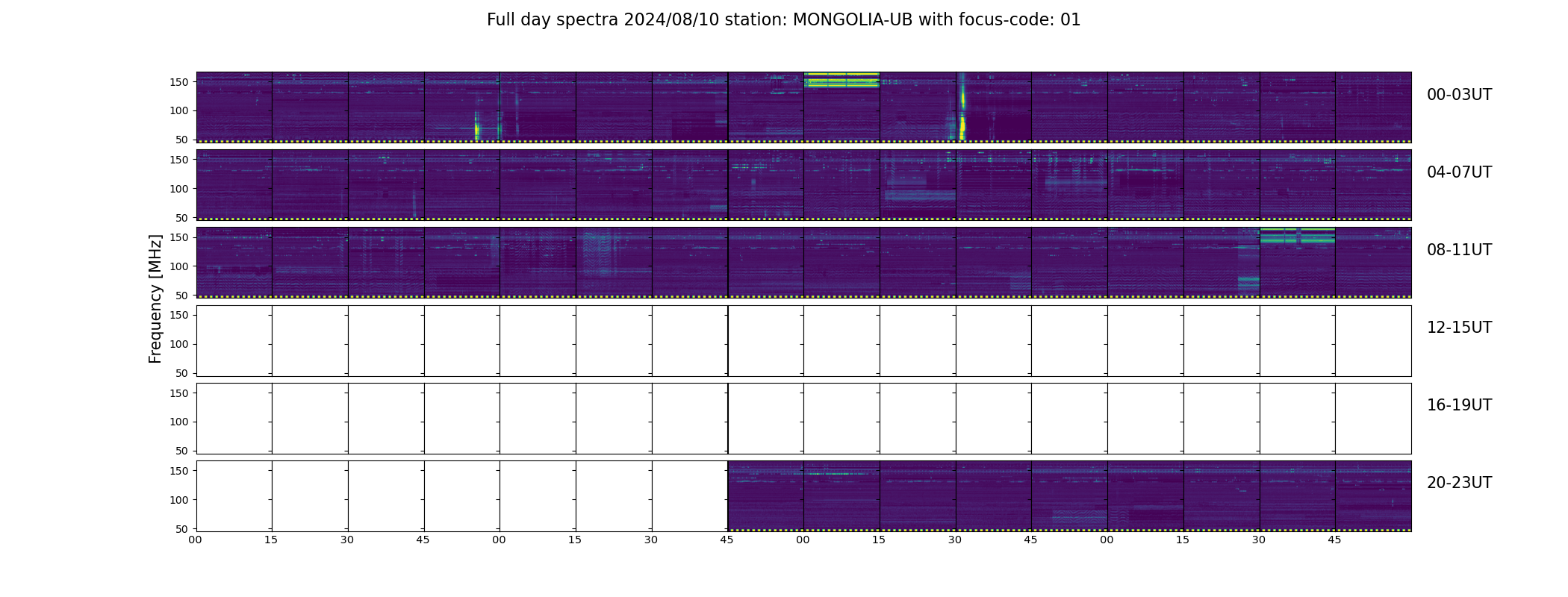 Full day spectra 2024/08/10 station: MONGOLIA-UB with focus-code: 01

Frequency [MHz]

150
100
50
00-03UT

150
100
50
04-07UT

150
100
50
08-11UT

150
100
50
12-15UT

150
100
50
16-19UT

150
100
50
20-23UT

00 15 30 45 00 15 30 45 00 15 30 45 00 15 30 45